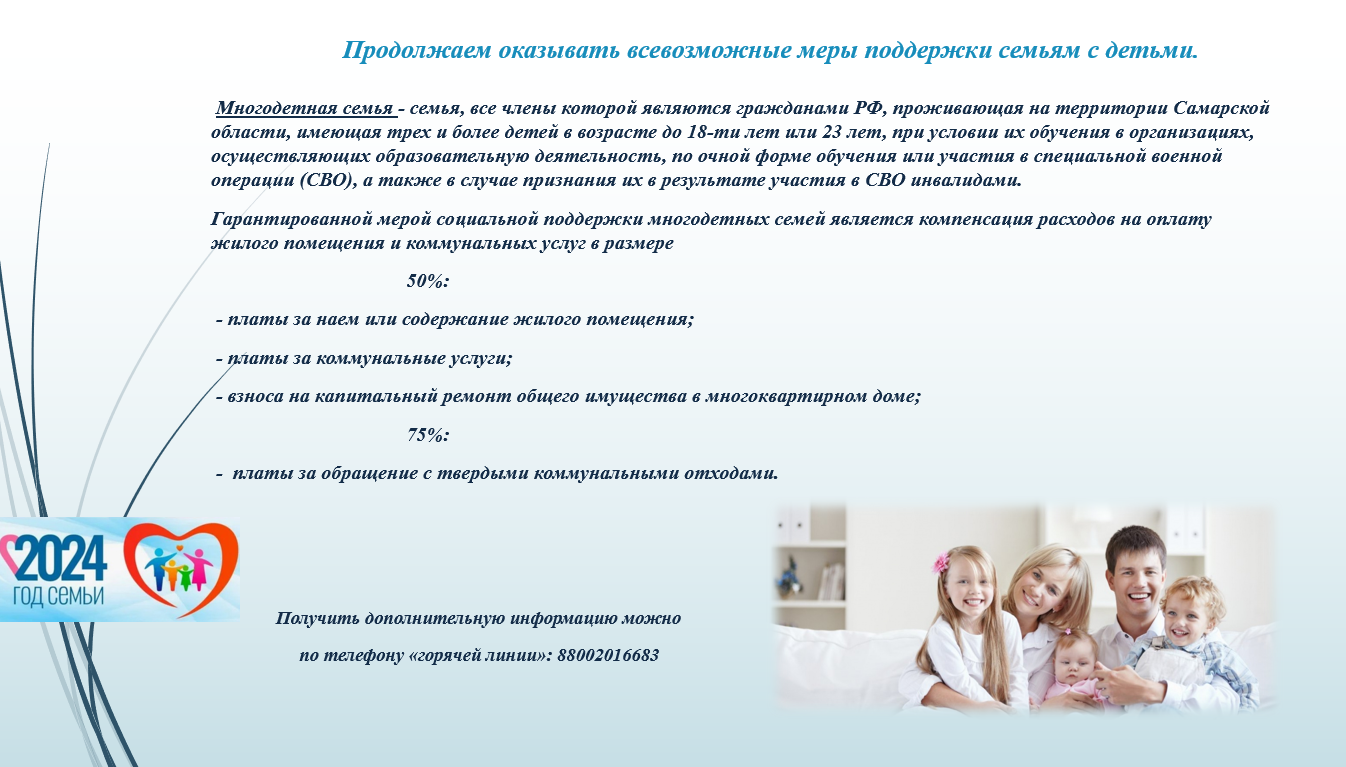 Продолжаем оказывать всевозможные меры поддержки семьям с детьми.

Многодетная семья - семья, все члены которой являются гражданами РФ, проживающая на территории Самарской области, имеющая трех и более детей в возрасте до 18-ти лет или 23 лет, при условии их обучения в организациях, осуществляющих образовательную деятельность, по очной форме обучения или участия в специальной военной операции (СВО), а также в случае признания их в результате участия в СВО инвалидами.

Гарантированной мерой социальной поддержки многодетных семей является компенсация расходов на оплату жилого помещения и коммунальных услуг в размере

50%:

- платы за наем или содержание жилого помещения;

- платы за коммунальные услуги;

- взноса на капитальный ремонт общего имущества в многоквартирном доме;

75%:

- платы за обращение с твердыми коммунальными отходами.

2024
ГОД СЕМЬИ

Получить дополнительную информацию можно

по телефону «горячей линии»: 88002016683